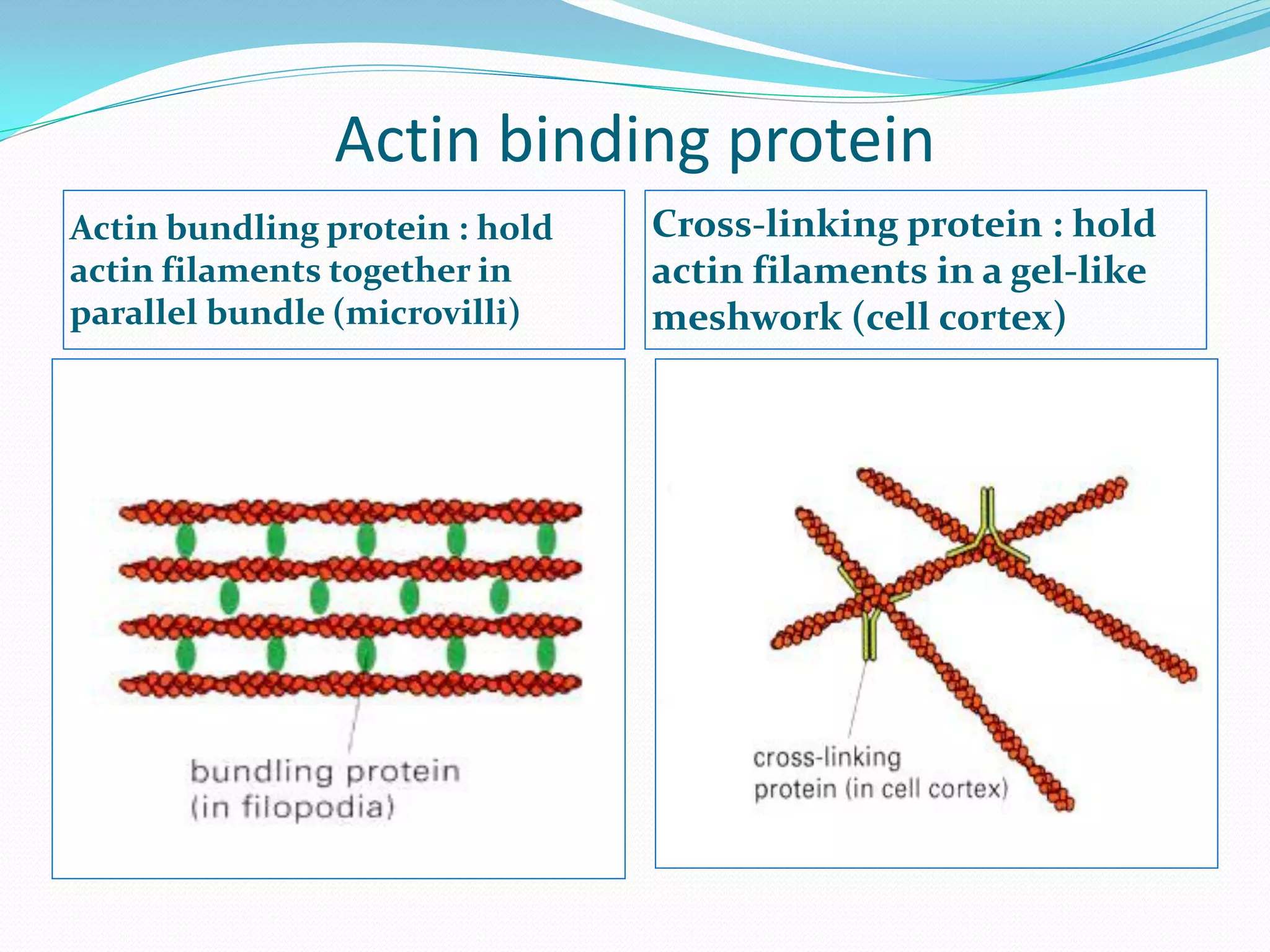 Actin binding protein

Actin bundling protein : hold actin filaments together in parallel bundle (microvilli)

Cross-linking protein : hold actin filaments in a gel-like meshwork (cell cortex)

bundling protein
(in filopodia)

cross-linking
protein (in cell cortex)